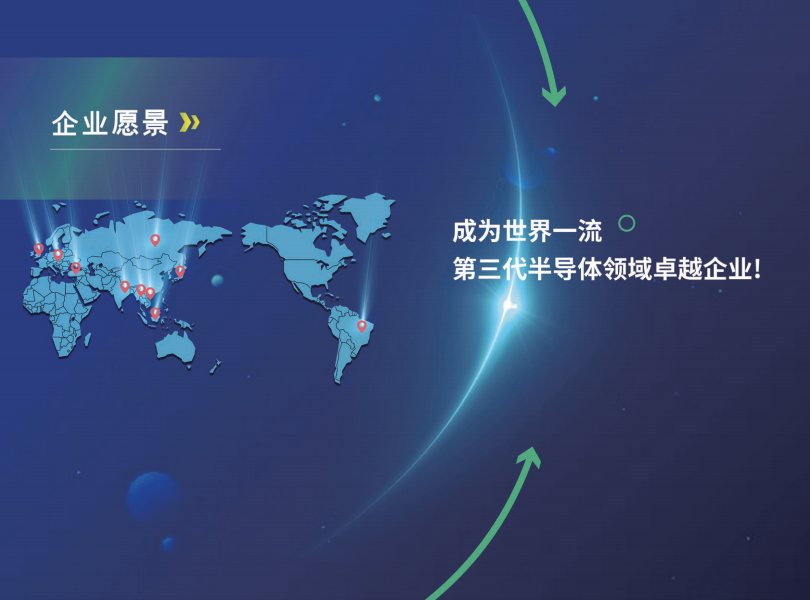 企业愿景

成为世界一流
第三代半导体领域卓越企业!